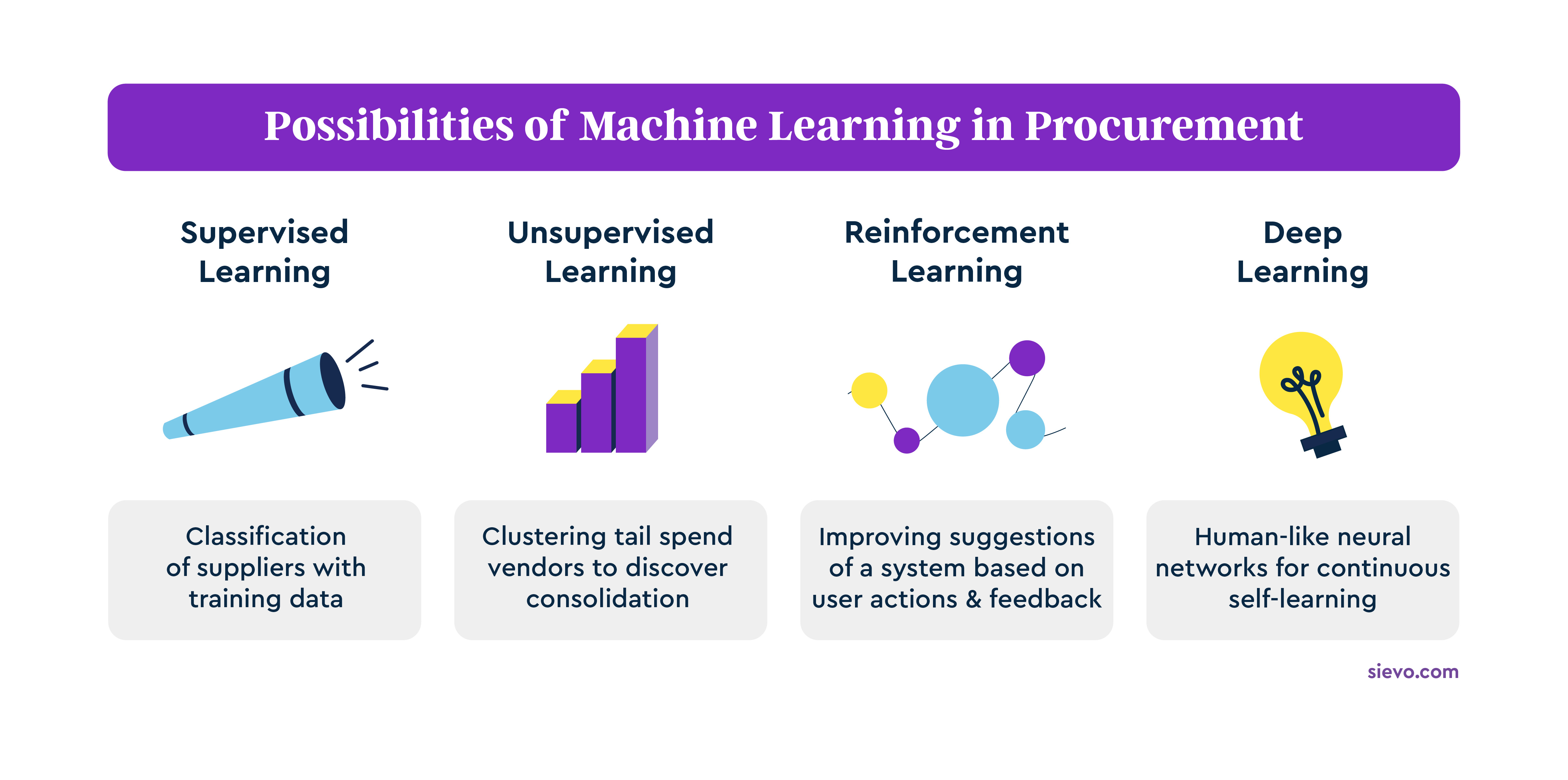 Possibilities of Machine Learning in Procurement

Supervised Learning

Classification of suppliers with training data

Unsupervised Learning

Clustering tail spend vendors to discover consolidation

Reinforcement Learning

Improving suggestions of a system based on user actions & feedback

Deep Learning

Human-like neural networks for continuous self-learning

sievo.com